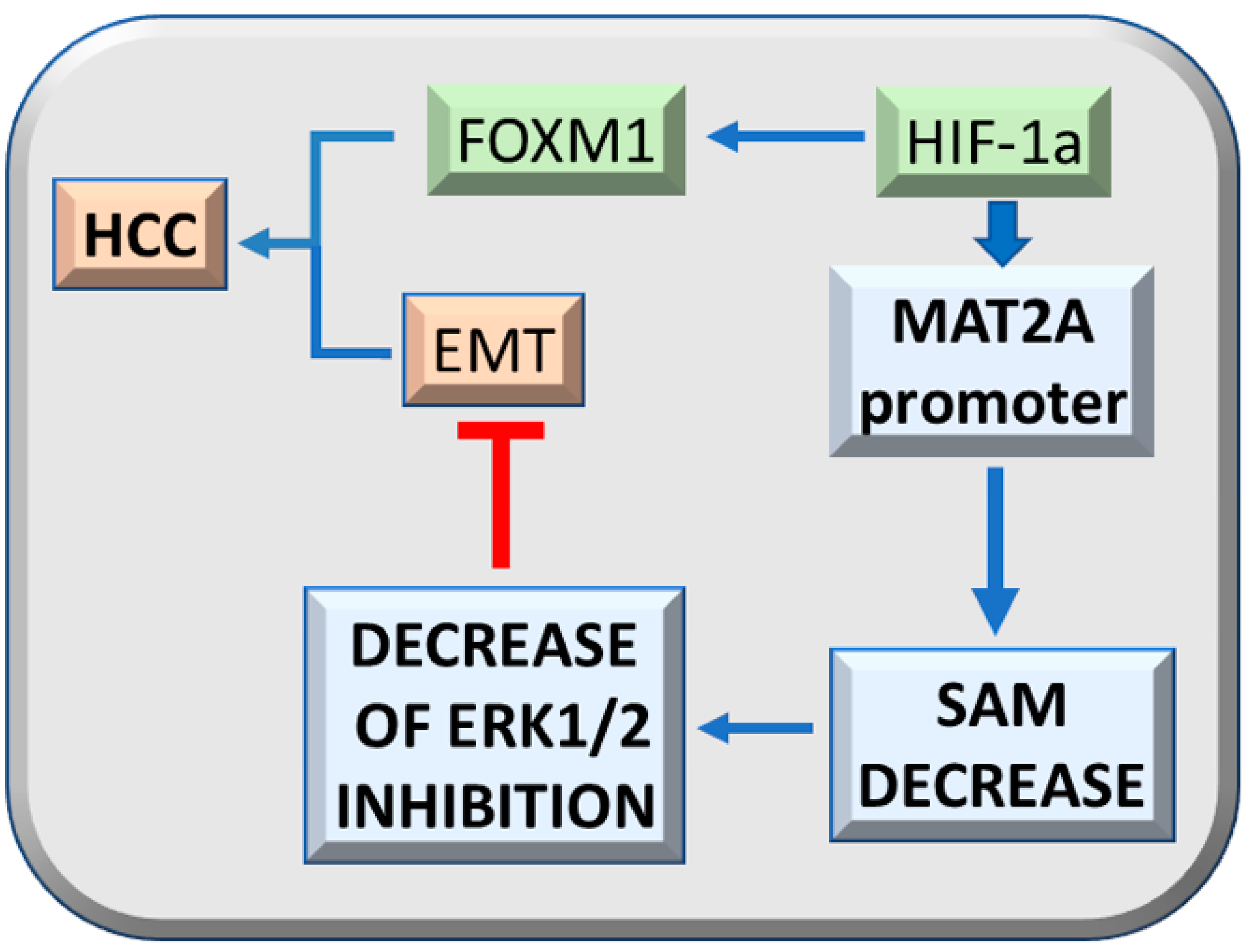 FOXM1

HIF-1a

HCC

EMT

MAT2A promoter

DECREASE OF ERK1/2 INHIBITION

SAM DECREASE